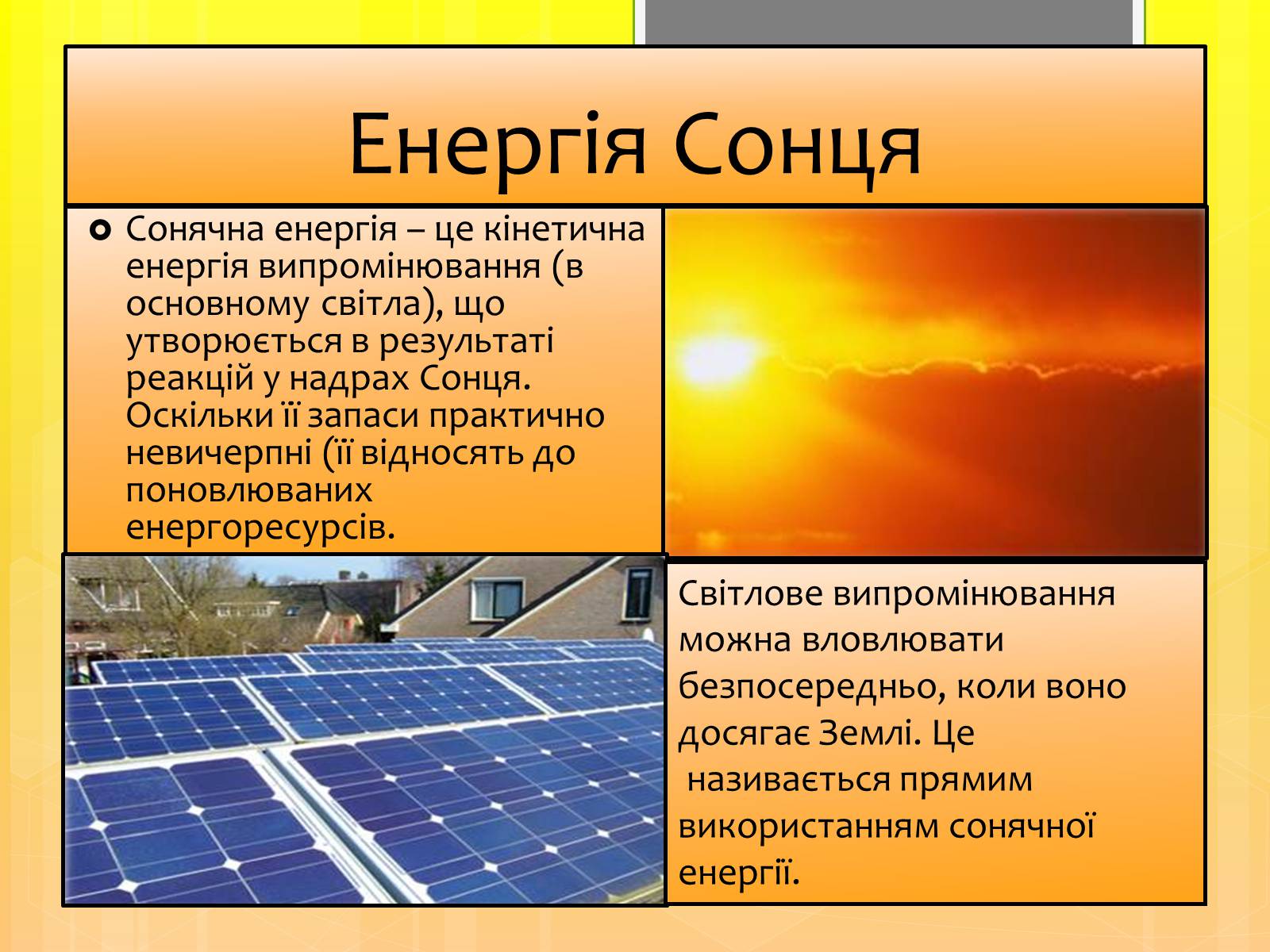 Енергія Сонця

Сонячна енергія – це кінетична енергія випромінювання (в основному світла), що утворюється в результаті реакцій у надрах Сонця. Оскільки її запаси практично невичерпні (її відносять до поновлюваних енергоресурсів.

Світлове випромінювання можна вловлювати безпосередньо, коли воно досягає Землі. Це називається прямим використанням сонячної енергії.